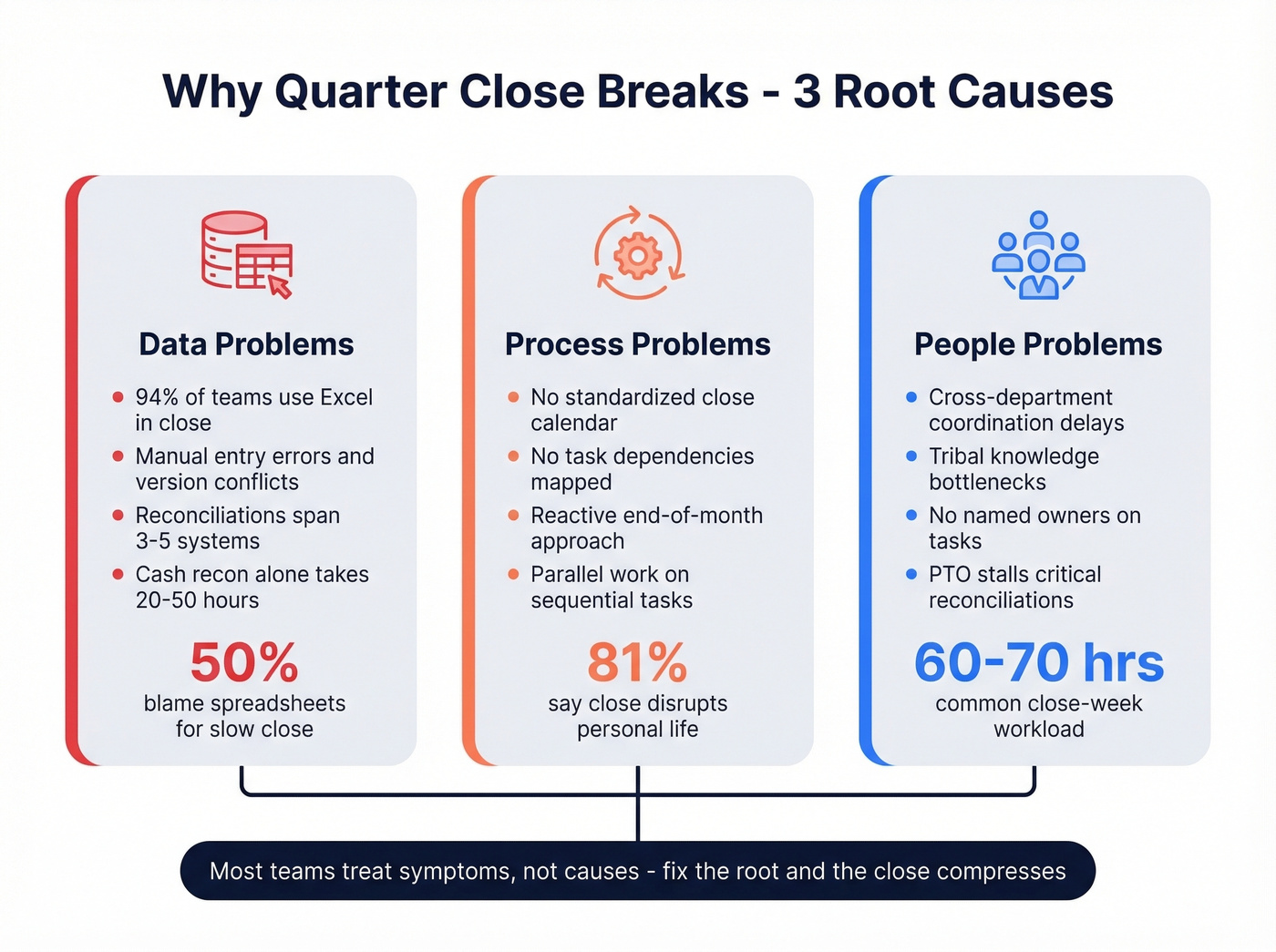 Why Quarter Close Breaks - 3 Root Causes

Data Problems

- 94% of teams use Excel in close
- Manual entry errors and version conflicts
- Reconciliations span 3-5 systems
- Cash recon alone takes 20-50 hours

50%
blame spreadsheets for slow close

Process Problems

- No standardized close calendar
- No task dependencies mapped
- Reactive end-of-month approach
- Parallel work on sequential tasks

81%
say close disrupts personal life

People Problems

- Cross-department coordination delays
- Tribal knowledge bottlenecks
- No named owners on tasks
- PTO stalls critical reconciliations

60-70 hrs
common close-week workload

Most teams treat symptoms, not causes - fix the root and the close compresses